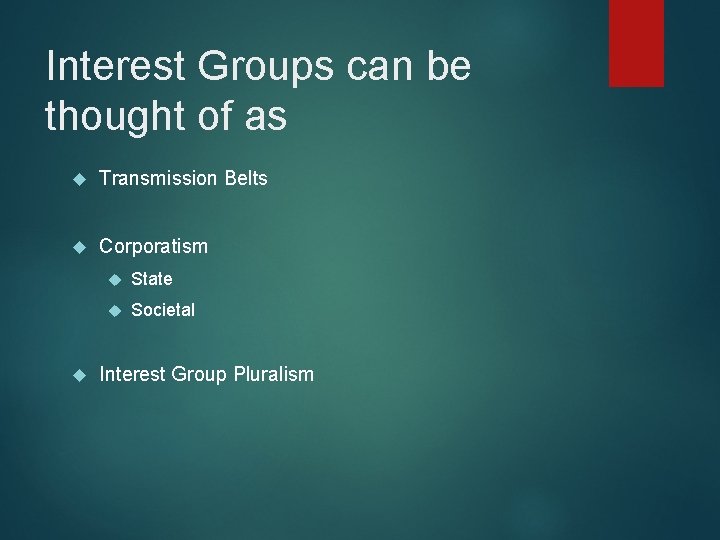 Interest Groups can be thought of as

Transmission Belts

Corporatism

State

Societal

Interest Group Pluralism